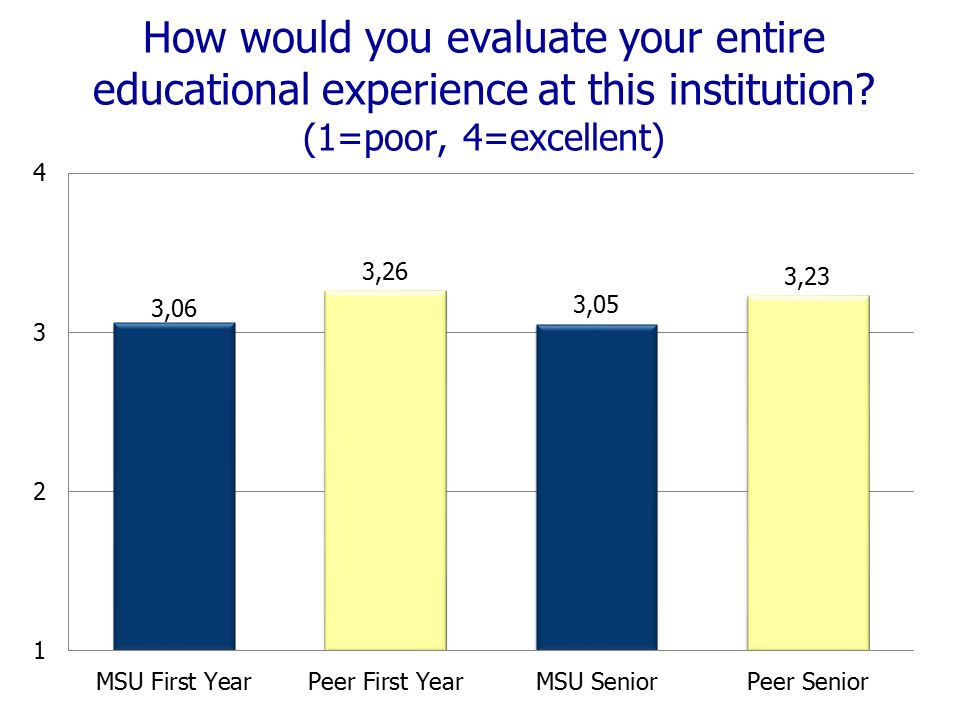 How would you evaluate your entire educational experience at this institution?
(1=poor, 4=excellent)

4
3
2
1

3,06
3,26
3,05
3,23

MSU First Year
Peer First Year
MSU Senior
Peer Senior